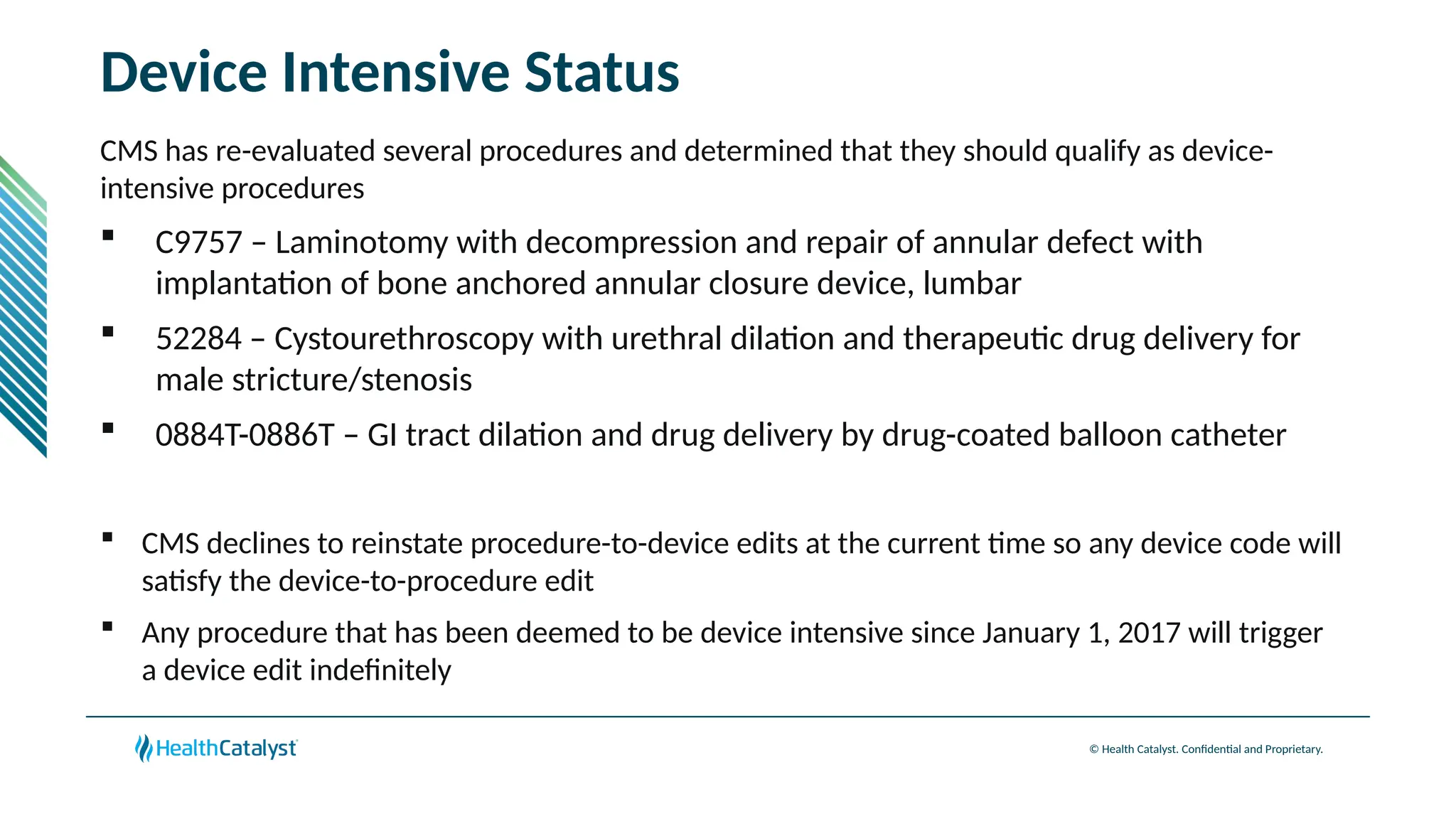 Device Intensive Status

CMS has re-evaluated several procedures and determined that they should qualify as device-intensive procedures

▪ C9757 – Laminotomy with decompression and repair of annular defect with implantation of bone anchored annular closure device, lumbar

▪ 52284 – Cystourethroscopy with urethral dilation and therapeutic drug delivery for male stricture/stenosis

▪ 0884T-0886T – GI tract dilation and drug delivery by drug-coated balloon catheter

▪ CMS declines to reinstate procedure-to-device edits at the current time so any device code will satisfy the device-to-procedure edit

▪ Any procedure that has been deemed to be device intensive since January 1, 2017 will trigger a device edit indefinitely

HealthCatalyst

© Health Catalyst. Confidential and Proprietary.